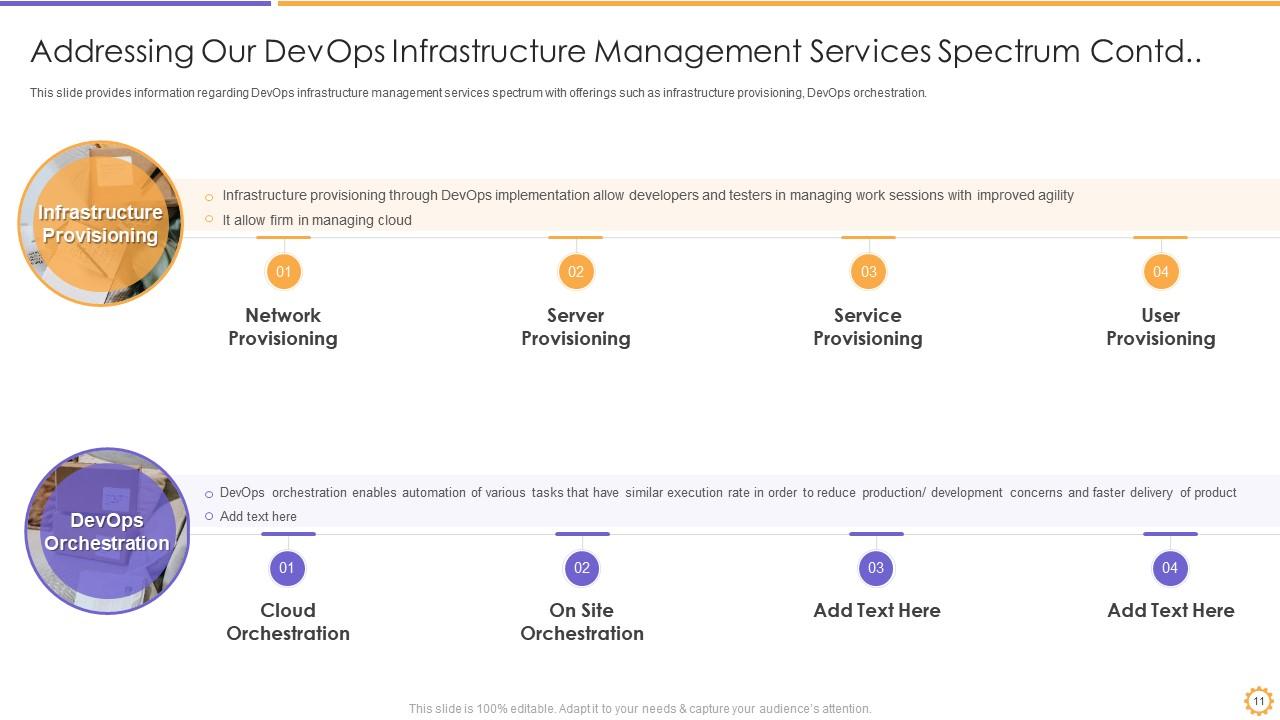 Addressing Our DevOps Infrastructure Management Services Spectrum Contd..

This slide provides information regarding DevOps infrastructure management services spectrum with offerings such as infrastructure provisioning, DevOps orchestration.

Infrastructure Provisioning

Infrastructure provisioning through DevOps implementation allow developers and testers in managing work sessions with improved agility

It allow firm in managing cloud

01
Network Provisioning

02
Server Provisioning

03
Service Provisioning

04
User Provisioning

DevOps Orchestration

DevOps orchestration enables automation of various tasks that have similar execution rate in order to reduce production/ development concerns and faster delivery of product

Add text here

01
Cloud Orchestration

02
On Site Orchestration

03
Add Text Here

04
Add Text Here

This slide is 100% editable. Adapt it to your needs & capture your audience's attention.

11